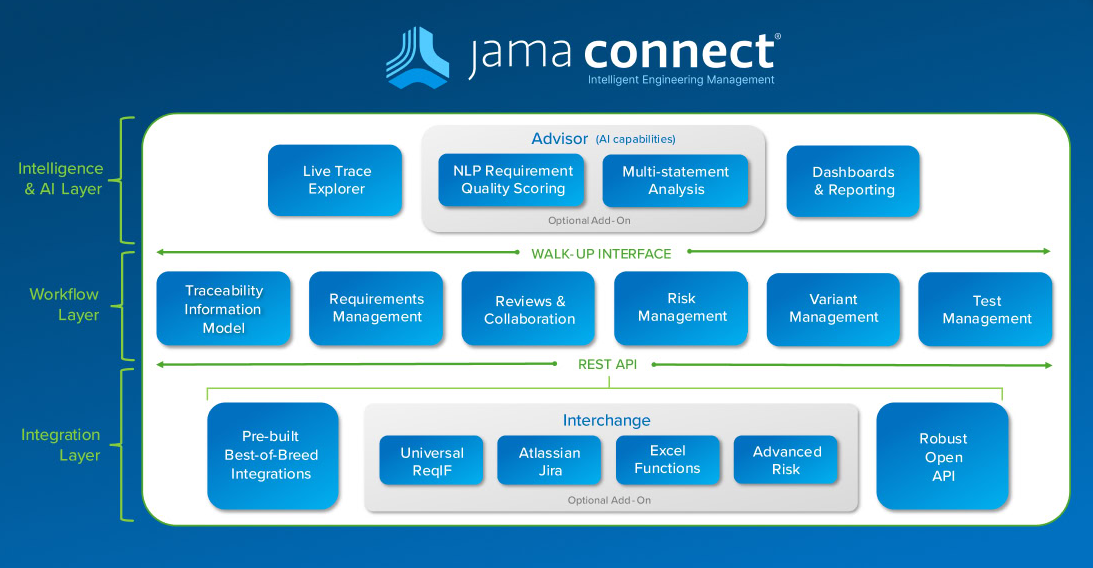 jama connect®
Intelligent Engineering Management

Intelligence & AI Layer

Live Trace Explorer

Advisor (AI capabilities)

NLP Requirement Quality Scoring

Multi-statement Analysis

Optional Add-On

Dashboards & Reporting

WALK-UP INTERFACE

Workflow Layer

Traceability Information Model

Requirements Management

Reviews & Collaboration

Risk Management

Variant Management

Test Management

REST API

Integration Layer

Pre-built Best-of-Breed Integrations

Interchange

Universal ReqIF

Atlassian Jira

Excel Functions

Advanced Risk

Optional Add-On

Robust Open API